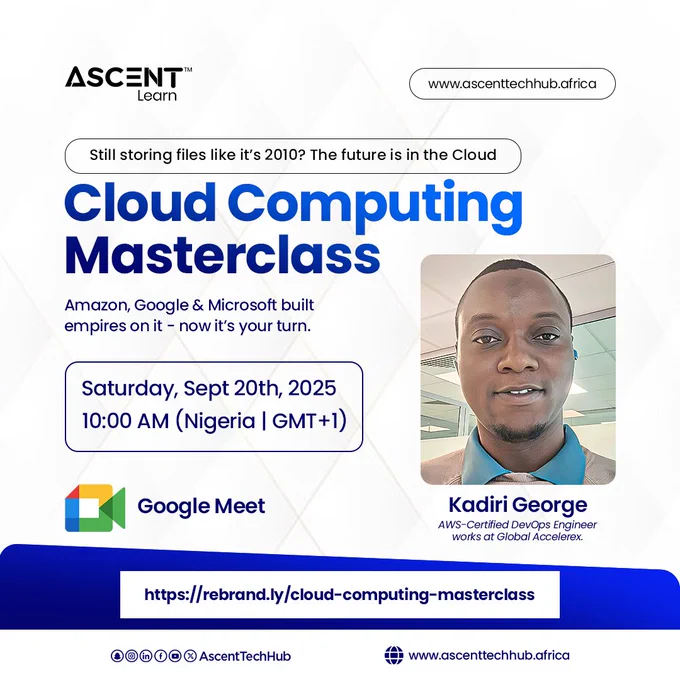 ASCENT™
Learn

www.ascenttechhub.africa

Still storing files like it's 2010? The future is in the Cloud

Cloud Computing Masterclass

Amazon, Google & Microsoft built empires on it - now it's your turn.

Saturday, Sept 20th, 2025
10:00 AM (Nigeria | GMT+1)

Google Meet

Kadiri George
AWS-Certified DevOps Engineer works at Global Accelerex.

https://rebrand.ly/cloud-computing-masterclass

AscentTechHub

www.ascenttechhub.africa